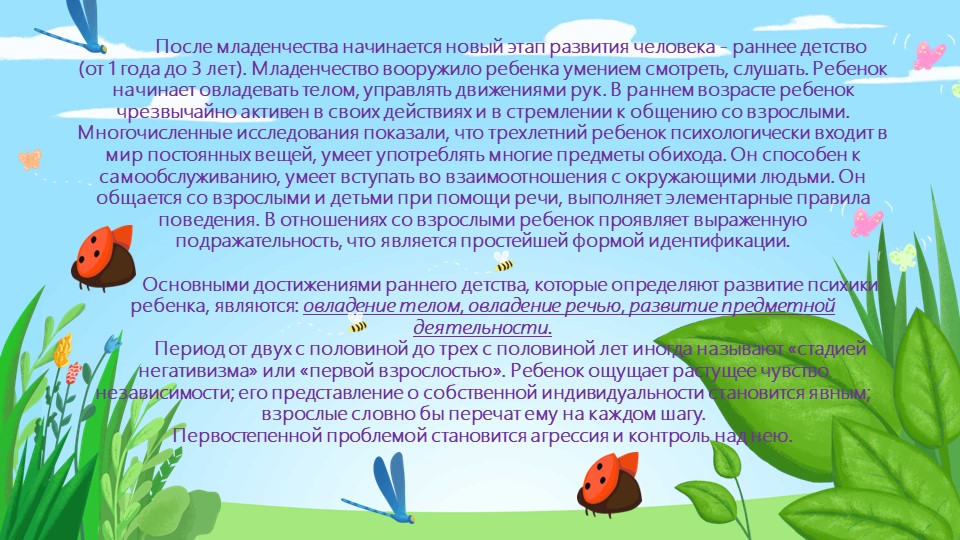 После младенчества начинается новый этап развития человека - раннее детство (от 1 года до 3 лет). Младенчество вооружило ребенка умением смотреть, слушать. Ребенок начинает овладевать телом, управлять движениями рук. В раннем возрасте ребенок чрезвычайно активен в своих действиях и в стремлении к общению со взрослыми. Многочисленные исследования показали, что трехлетний ребенок психологически входит в мир постоянных вещей, умеет употреблять многие предметы обихода. Он способен к самообслуживанию, умеет вступать во взаимоотношения с окружающими людьми. Он общается со взрослыми и детьми при помощи речи, выполняет элементарные правила поведения. В отношениях со взрослыми ребенок проявляет выраженную подражательность, что является простейшей формой идентификации.

Основными достижениями раннего детства, которые определяют развитие психики ребенка, являются: овладение телом, овладение речью, развитие предметной деятельности.

Период от двух с половиной до трех с половиной лет иногда называют «стадией негативизма» или «первой взрослостью». Ребенок ощущает растущее чувство независимости; его представление о собственной индивидуальности становится явным; взрослые словно бы перечат ему на каждом шагу.

Первостепенной проблемой становится агрессия и контроль над нею.